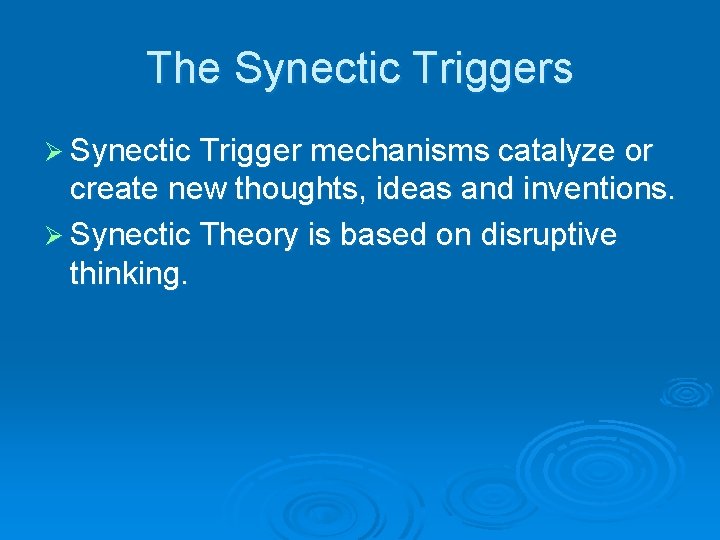 The Synectic Triggers

➢ Synectic Trigger mechanisms catalyze or create new thoughts, ideas and inventions.

➢ Synectic Theory is based on disruptive thinking.